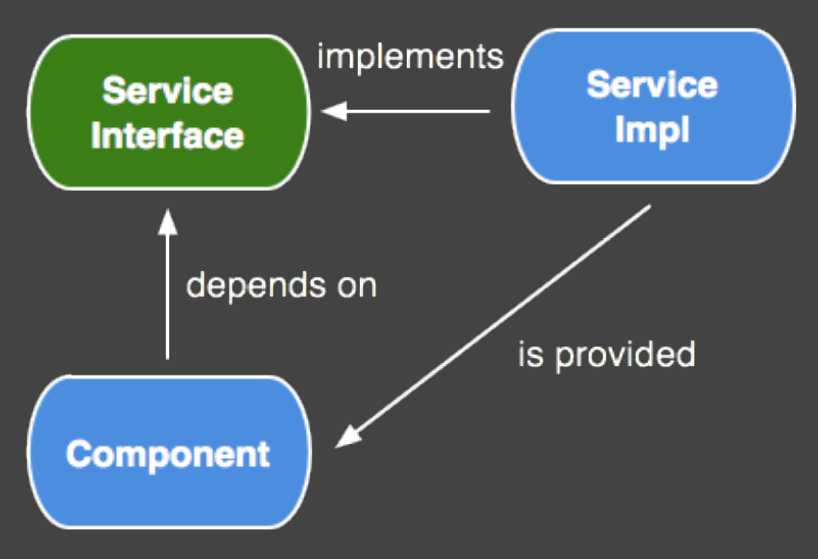 Service Interface

implements

Service Impl

depends on

is provided

Component